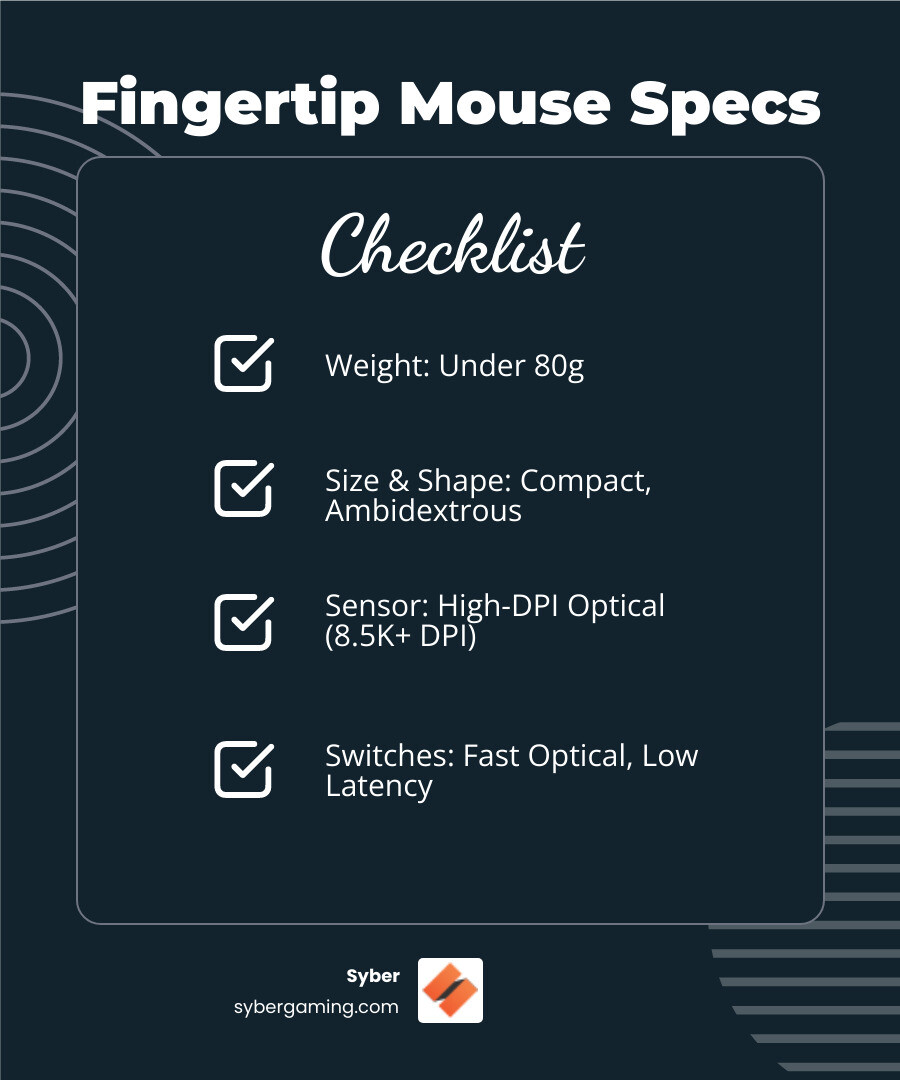 Fingertip Mouse Specs

Checklist

Weight: Under 80g

Size & Shape: Compact, Ambidextrous

Sensor: High-DPI Optical (8.5K+ DPI)

Switches: Fast Optical, Low Latency

Syber
sybergaming.com